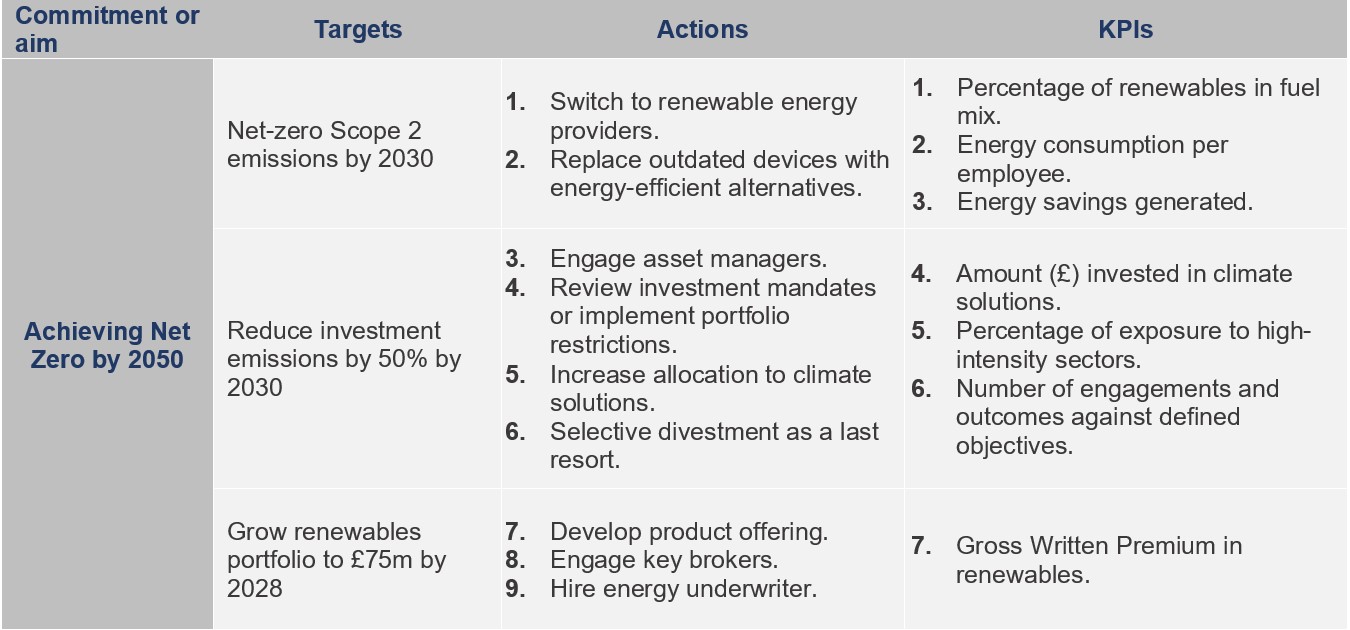 | Commitment or aim | Targets | Actions | KPIs |
|---|---|---|---|
| Achieving Net Zero by 2050 | Net-zero Scope 2 emissions by 2030 | 1. Switch to renewable energy providers. 2. Replace outdated devices with energy-efficient alternatives. | 1. Percentage of renewables in fuel mix. 2. Energy consumption per employee. 3. Energy savings generated. |
| | Reduce investment emissions by 50% by 2030 | 3. Engage asset managers. 4. Review investment mandates or implement portfolio restrictions. 5. Increase allocation to climate solutions. 6. Selective divestment as a last resort. | 4. Amount (£) invested in climate solutions. 5. Percentage of exposure to high-intensity sectors. 6. Number of engagements and outcomes against defined objectives. |
| | Grow renewables portfolio to £75m by 2028 | 7. Develop product offering. 8. Engage key brokers. 9. Hire energy underwriter. | 7. Gross Written Premium in renewables. |